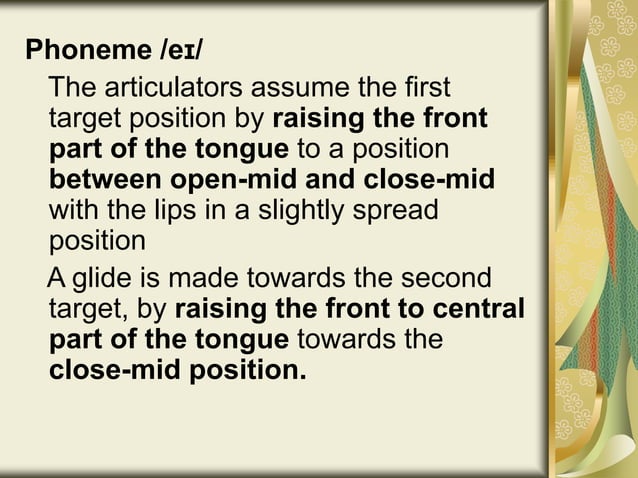 Phoneme /eɪ/

The articulators assume the first target position by raising the front part of the tongue to a position between open-mid and close-mid with the lips in a slightly spread position

A glide is made towards the second target, by raising the front to central part of the tongue towards the close-mid position.